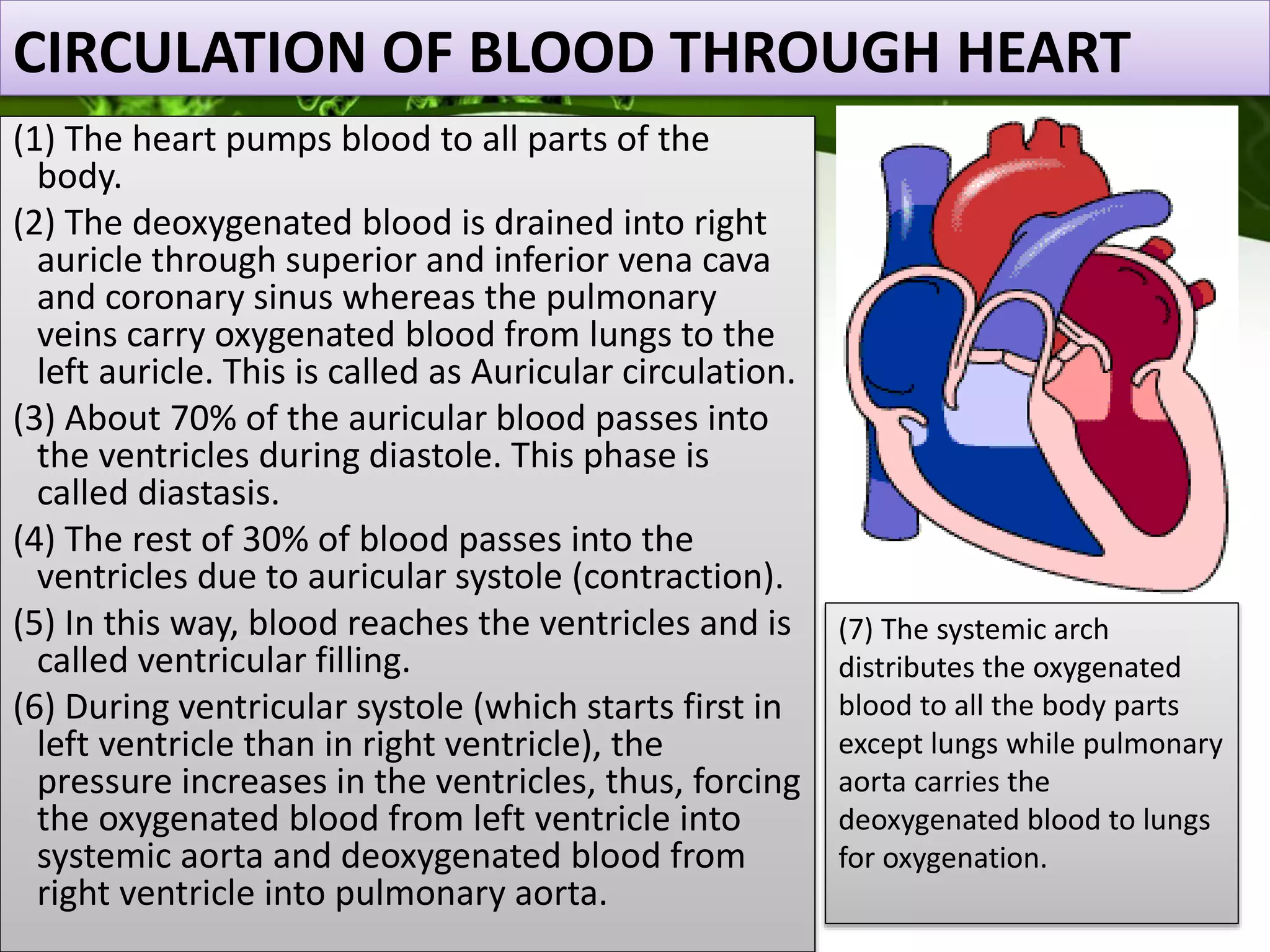 CIRCULATION OF BLOOD THROUGH HEART

(1) The heart pumps blood to all parts of the body.

(2) The deoxygenated blood is drained into right auricle through superior and inferior vena cava and coronary sinus whereas the pulmonary veins carry oxygenated blood from lungs to the left auricle. This is called as Auricular circulation.

(3) About 70% of the auricular blood passes into the ventricles during diastole. This phase is called diastasis.

(4) The rest of 30% of blood passes into the ventricles due to auricular systole (contraction).

(5) In this way, blood reaches the ventricles and is called ventricular filling.

(6) During ventricular systole (which starts first in left ventricle than in right ventricle), the pressure increases in the ventricles, thus, forcing the oxygenated blood from left ventricle into systemic aorta and deoxygenated blood from right ventricle into pulmonary aorta.

(7) The systemic arch distributes the oxygenated blood to all the body parts except lungs while pulmonary aorta carries the deoxygenated blood to lungs for oxygenation.